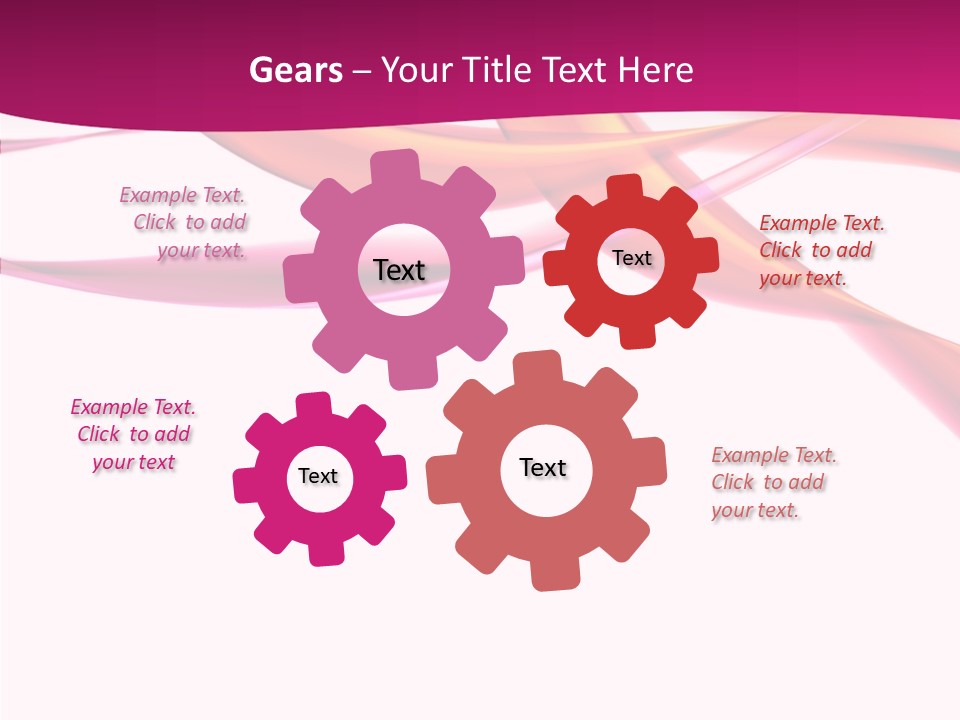 Gears – Your Title Text Here

Example Text. Click to add your text.

Text

Text

Example Text. Click to add your text.

Example Text. Click to add your text

Text

Text

Example Text. Click to add your text.